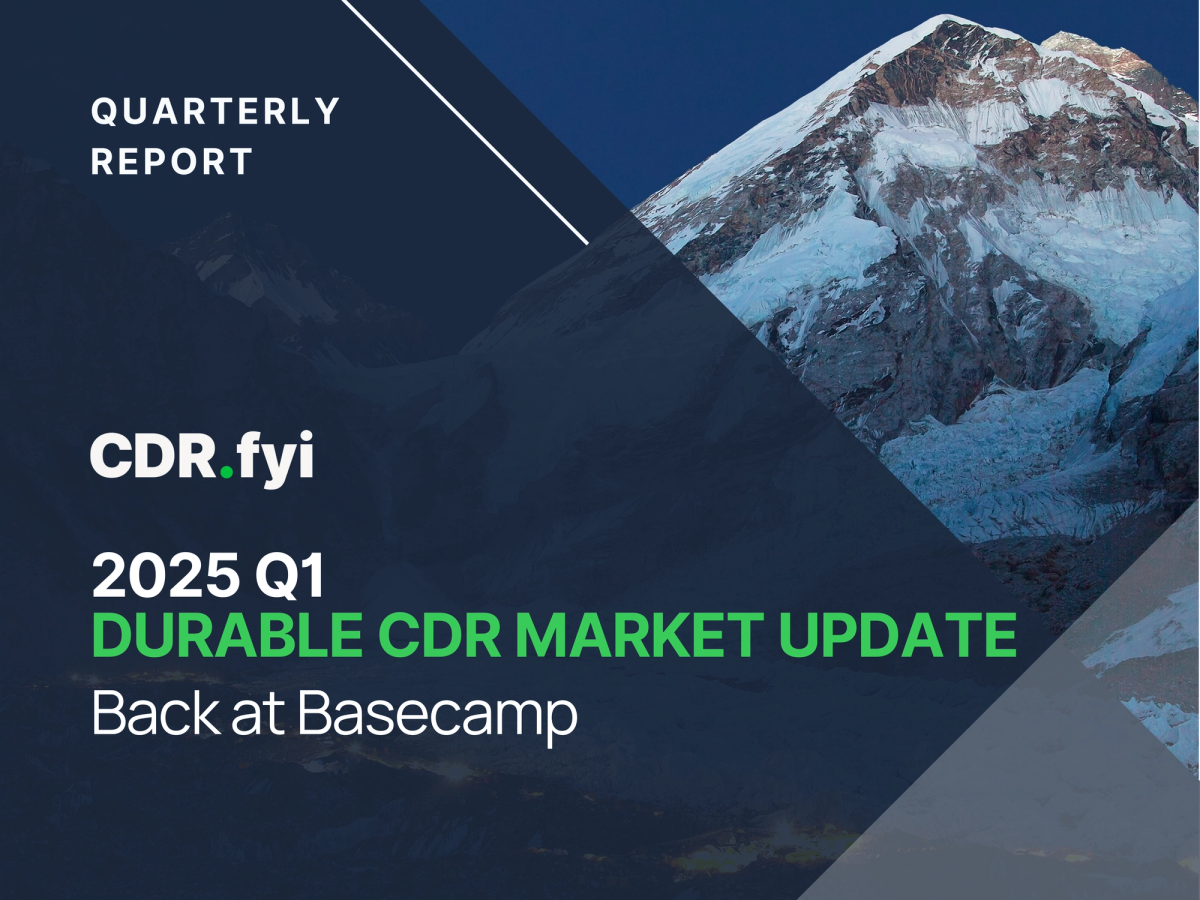 QUARTERLY
REPORT

CDR.fyi

2025 Q1
DURABLE CDR MARKET UPDATE
Back at Basecamp